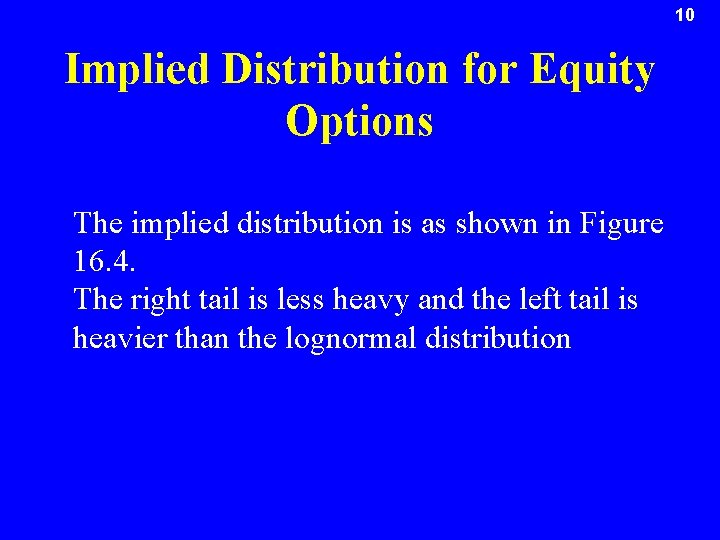 10

Implied Distribution for Equity Options

The implied distribution is as shown in Figure 16.4.
The right tail is less heavy and the left tail is heavier than the lognormal distribution